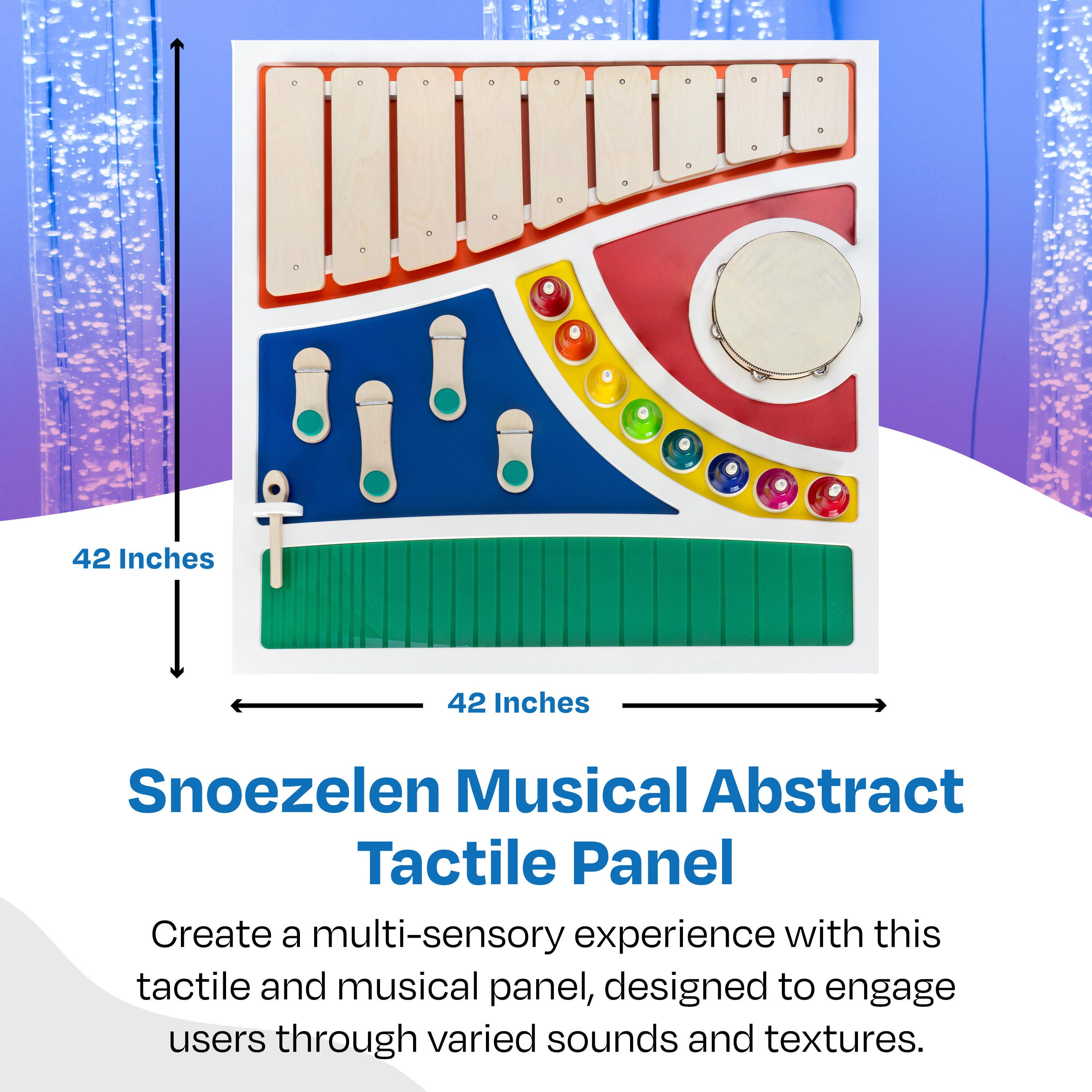 42 Inches

42 Inches

Snoezelen Musical Abstract Tactile Panel

Create a multi-sensory experience with this tactile and musical panel, designed to engage users through varied sounds and textures.